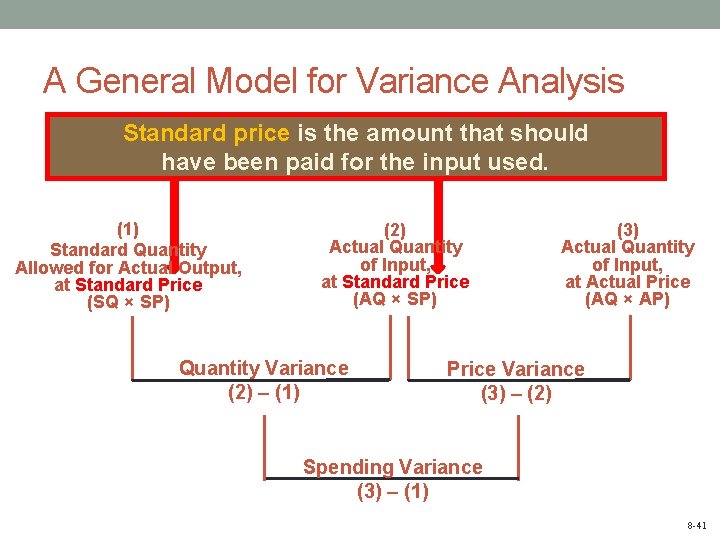 A General Model for Variance Analysis

Standard price is the amount that should have been paid for the input used.

(1)
Standard Quantity Allowed for Actual Output, at Standard Price
(SQ × SP)

(2)
Actual Quantity of Input, at Standard Price
(AQ × SP)

(3)
Actual Quantity of Input, at Actual Price
(AQ × AP)

Quantity Variance
(2) – (1)

Price Variance
(3) – (2)

Spending Variance
(3) – (1)

8-41